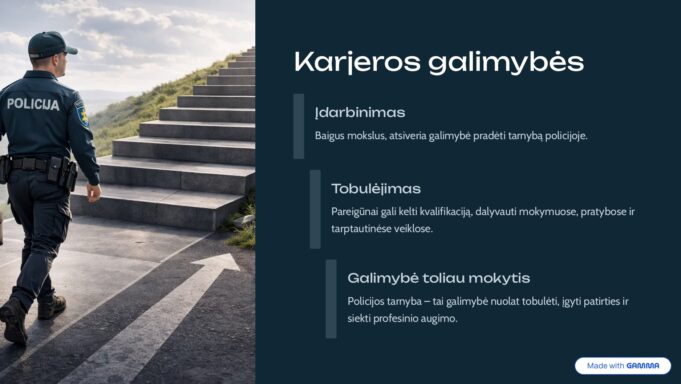 POLICIJA

Karjeros galimybės

Įdarbinimas

Baigus mokslus, atsiveria galimybė pradėti tarnybą policijoje.

Tobulėjimas

Pareigūnai gali kelti kvalifikaciją, dalyvauti mokymuose, pratybose ir tarptautinėse veiklose.

Galimybė toliau mokytis

Policijos tarnyba – tai galimybė nuolat tobulėti, įgyti patirties ir siekti profesinio augimo.

Made with GAMMA